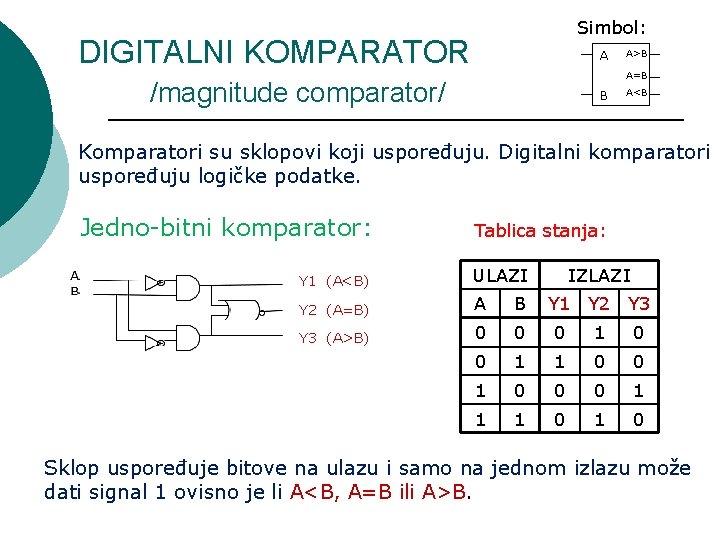 DIGITALNI KOMPARATOR
/magnitude comparator/

Simbol:
A
B
A>B
A=B
A<B

Komparatori su sklopovi koji uspoređuju. Digitalni komparatori uspoređuju logičke podatke.

Jedno-bitni komparator:

A
B
Y1 (A<B)
Y2 (A=B)
Y3 (A>B)

Tablica stanja:

| ULAZI | | IZLAZI | | |
|---|---|---|---|---|
| A | B | Y1 | Y2 | Y3 |
| 0 | 0 | 0 | 1 | 0 |
| 0 | 1 | 1 | 0 | 0 |
| 1 | 0 | 0 | 0 | 1 |
| 1 | 1 | 0 | 1 | 0 |

Sklop uspoređuje bitove na ulazu i samo na jednom izlazu može dati signal 1 ovisno je li A<B, A=B ili A>B.